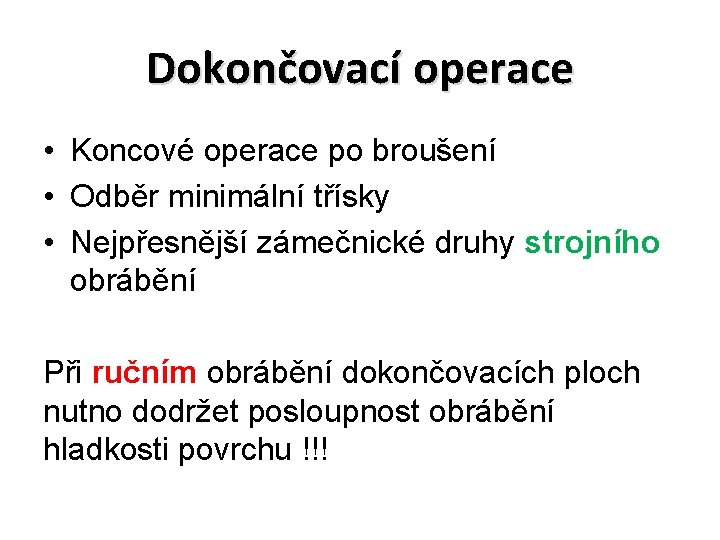 Dokončovací operace

• Koncové operace po broušení
• Odběr minimální třísky
• Nejpřesnější zámečnické druhy strojního obrábění

Při ručním obrábění dokončovacích ploch nutno dodržet posloupnost obrábění hladkosti povrchu !!!